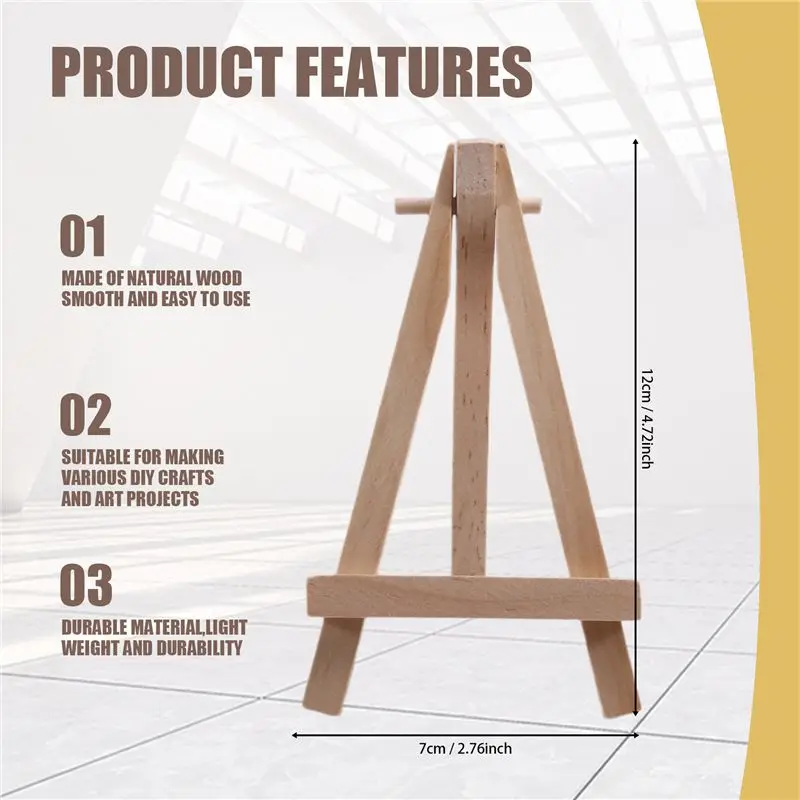 PRODUCT FEATURES

01

MADE OF NATURAL WOOD SMOOTH AND EASY TO USE

02

SUITABLE FOR MAKING VARIOUS DIY CRAFTS AND ART PROJECTS

03

DURABLE MATERIAL,LIGHT WEIGHT AND DURABILITY

12cm / 4.72inch

7cm / 2.76inch